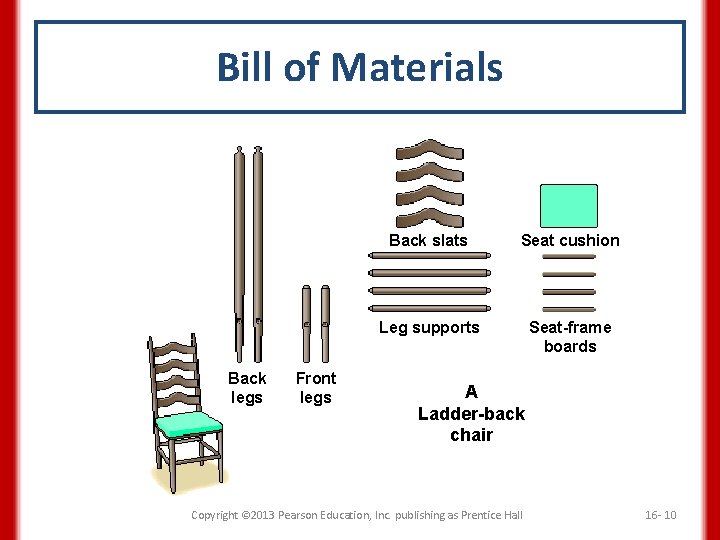 Bill of Materials

Back slats

Seat cushion

Leg supports

Seat-frame boards

Back legs

Front legs

A Ladder-back chair

Copyright ©2013 Pearson Education, Inc. publishing as Prentice Hall

16- 10